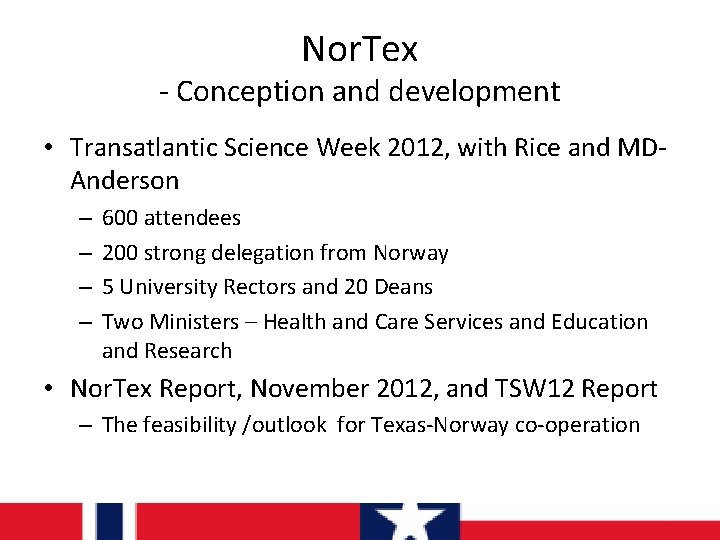 NorTex
- Conception and development

• Transatlantic Science Week 2012, with Rice and MD-Anderson
– 600 attendees
– 200 strong delegation from Norway
– 5 University Rectors and 20 Deans
– Two Ministers – Health and Care Services and Education and Research

• NorTex Report, November 2012, and TSW12 Report
– The feasibility /outlook for Texas-Norway co-operation